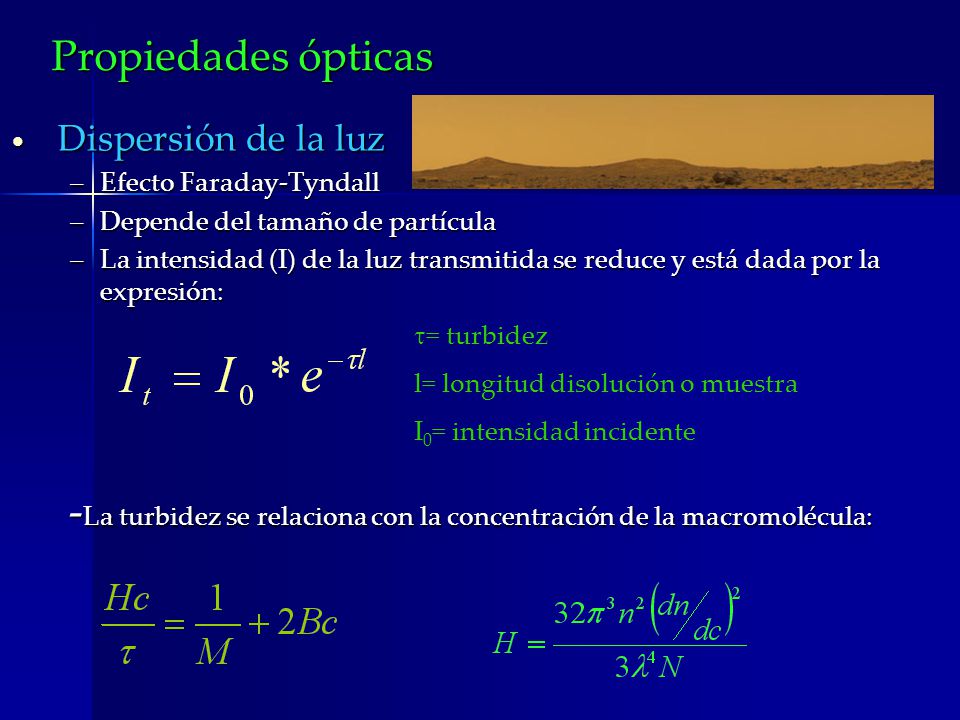 Propiedades ópticas

• Dispersión de la luz
– Efecto Faraday-Tyndall
– Depende del tamaño de partícula
– La intensidad (I) de la luz transmitida se reduce y está dada por la expresión:

$I_t = I_0 * e^{-\tau l}$

$\tau$= turbidez

l= longitud disolución o muestra

$I_0$= intensidad incidente

-La turbidez se relaciona con la concentración de la macromolécula:

$\frac{Hc}{\tau} = \frac{1}{M} + 2Bc$

$H = \frac{32\pi^3 n^2 \left(dn/dc\right)^2}{3\lambda^4 N}$